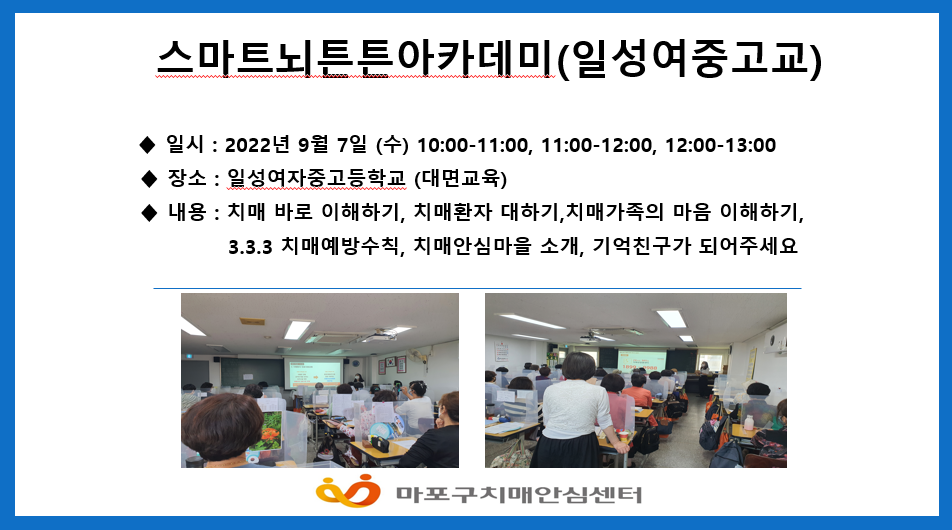 스마트뇌튼튼아카데미(일성여중고교)

◆ 일시 : 2022년 9월 7일 (수) 10:00-11:00, 11:00-12:00, 12:00-13:00

◆ 장소 : 일성여자중고등학교 (대면교육)

◆ 내용 : 치매 바로 이해하기, 치매환자 대하기,치매가족의 마음 이해하기, 3.3.3 치매예방수칙, 치매안심마을 소개, 기억친구가 되어주세요

마포구치매안심센터